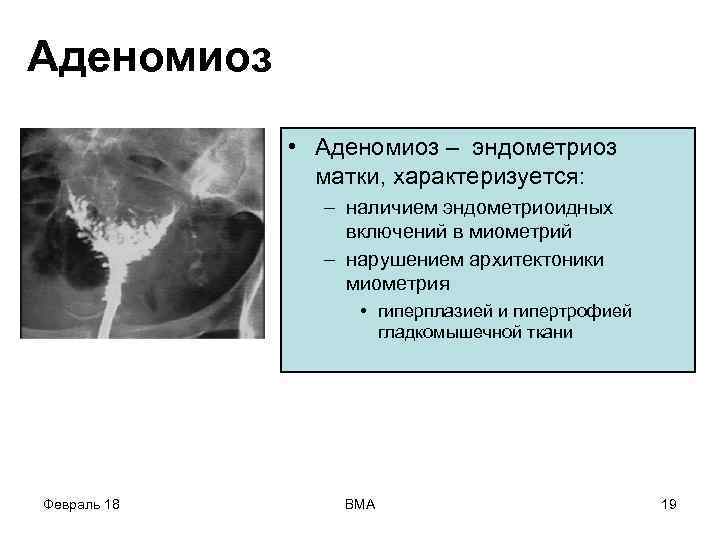 Аденомиоз

• Аденомиоз – эндометриоз матки, характеризуется:

– наличием эндометриоидных включений в миометрий

– нарушением архитектоники миометрия

• гиперплазией и гипертрофией гладкомышечной ткани

Февраль 18

ВМА

19